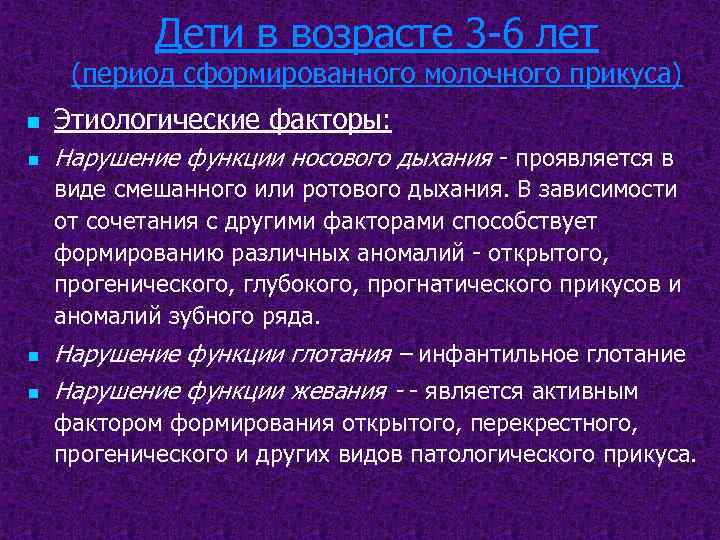 Дети в возрасте 3-6 лет
(период сформированного молочного прикуса)

Этиологические факторы:

Нарушение функции носового дыхания - проявляется в виде смешанного или ротового дыхания. В зависимости от сочетания с другими факторами способствует формированию различных аномалий - открытого, прогенического, глубокого, прогнатического прикусов и аномалий зубного ряда.

Нарушение функции глотания – инфантильное глотание

Нарушение функции жевания - - является активным фактором формирования открытого, перекрестного, прогенического и других видов патологического прикуса.